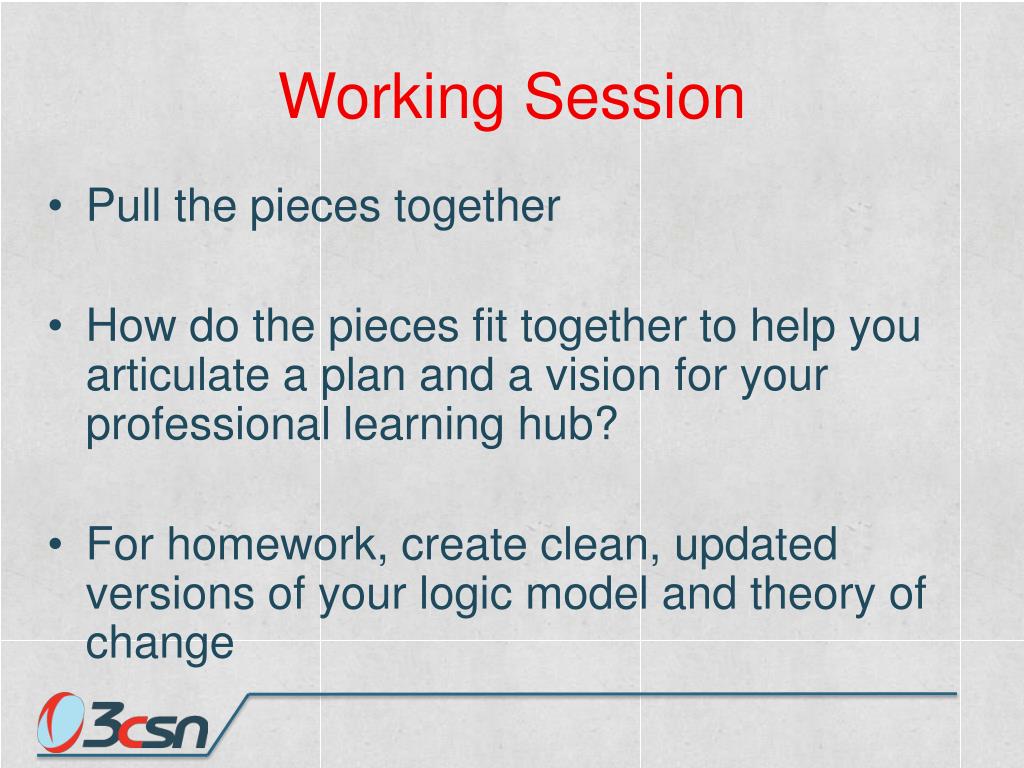 Working Session

• Pull the pieces together

• How do the pieces fit together to help you articulate a plan and a vision for your professional learning hub?

• For homework, create clean, updated versions of your logic model and theory of change

3csn